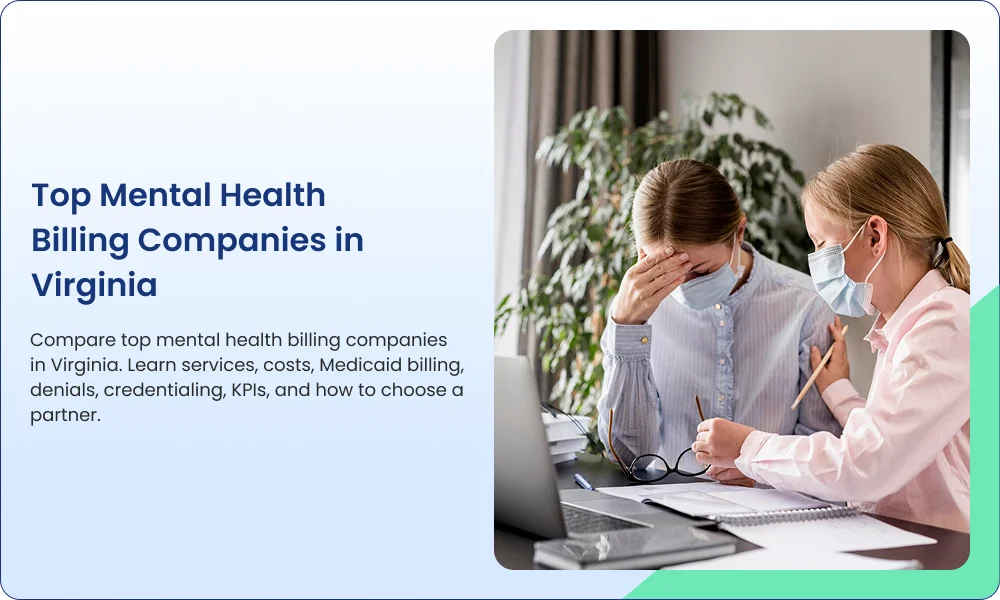 Top Mental Health Billing Companies in Virginia

Compare top mental health billing companies in Virginia. Learn services, costs, Medicaid billing, denials, credentialing, KPIs, and how to choose a partner.